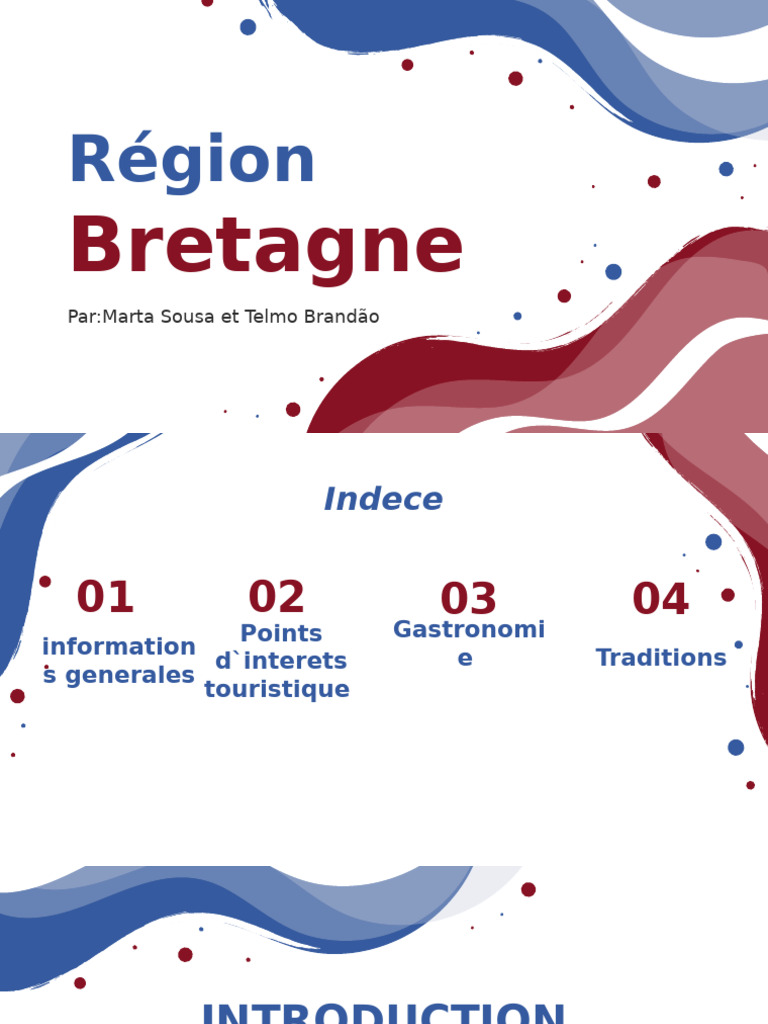 Région
Bretagne

Par:Marta Sousa et Telmo Brandão

Indece

01
informations generales

02
Points d`interets touristique

03
Gastronomie

04
Traditions

INTRODUCTION